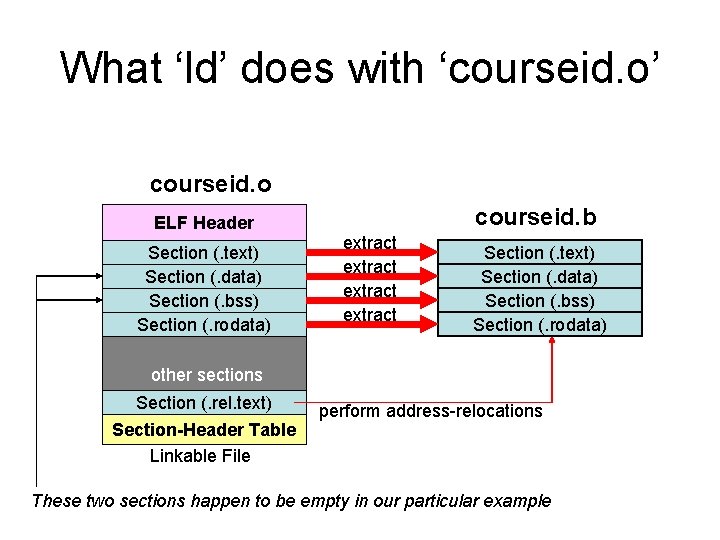 What ‘ld’ does with ‘courseid.o’

courseid.o

ELF Header
Section (.text)
Section (.data)
Section (.bss)
Section (.rodata)
other sections
Section (.rel.text)
Section-Header Table
Linkable File

extract
extract
extract
extract

courseid.b

Section (.text)
Section (.data)
Section (.bss)
Section (.rodata)

perform address-relocations

These two sections happen to be empty in our particular example